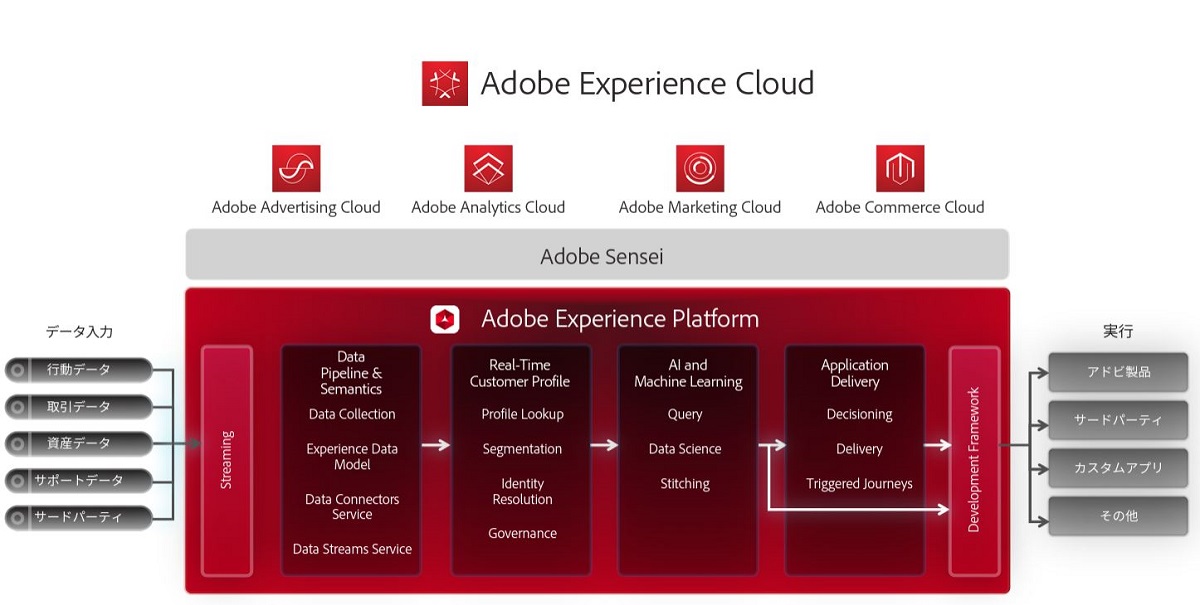 Adobe Experience Cloud

Adobe Advertising Cloud

Adobe Analytics Cloud

Adobe Marketing Cloud

Adobe Commerce Cloud

Adobe Sensei

Adobe Experience Platform

データ入力

行動データ

取引データ

資産データ

サポートデータ

サードパーティ

Streaming

Data Pipeline & Semantics

Data Collection

Experience Data Model

Data Connectors Service

Data Streams Service

Real-Time Customer Profile

Profile Lookup

Segmentation

Identity Resolution

Governance

AI and Machine Learning

Query

Data Science

Stitching

Application Delivery

Decisioning

Delivery

Triggered Journeys

Development Framework

実行

アドビ製品

サードパーティ

カスタムアプリ

その他